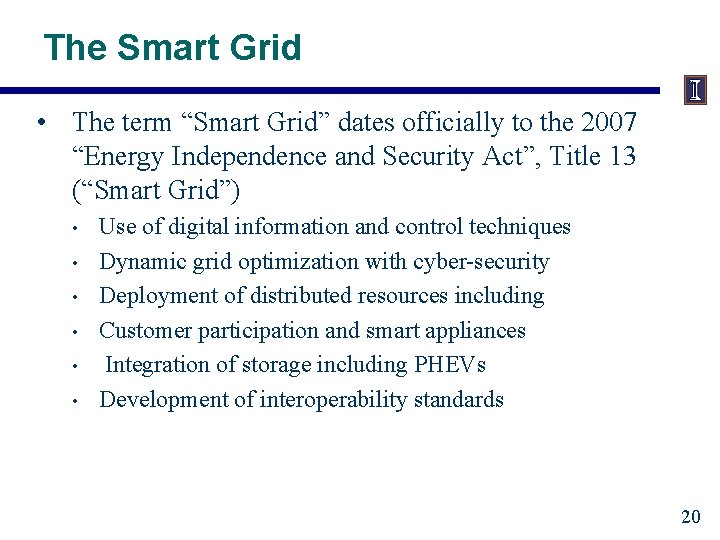 The Smart Grid

I

• The term “Smart Grid” dates officially to the 2007 “Energy Independence and Security Act”, Title 13 (“Smart Grid”)
  • Use of digital information and control techniques
  • Dynamic grid optimization with cyber-security
  • Deployment of distributed resources including
  • Customer participation and smart appliances
  • Integration of storage including PHEVs
  • Development of interoperability standards

20